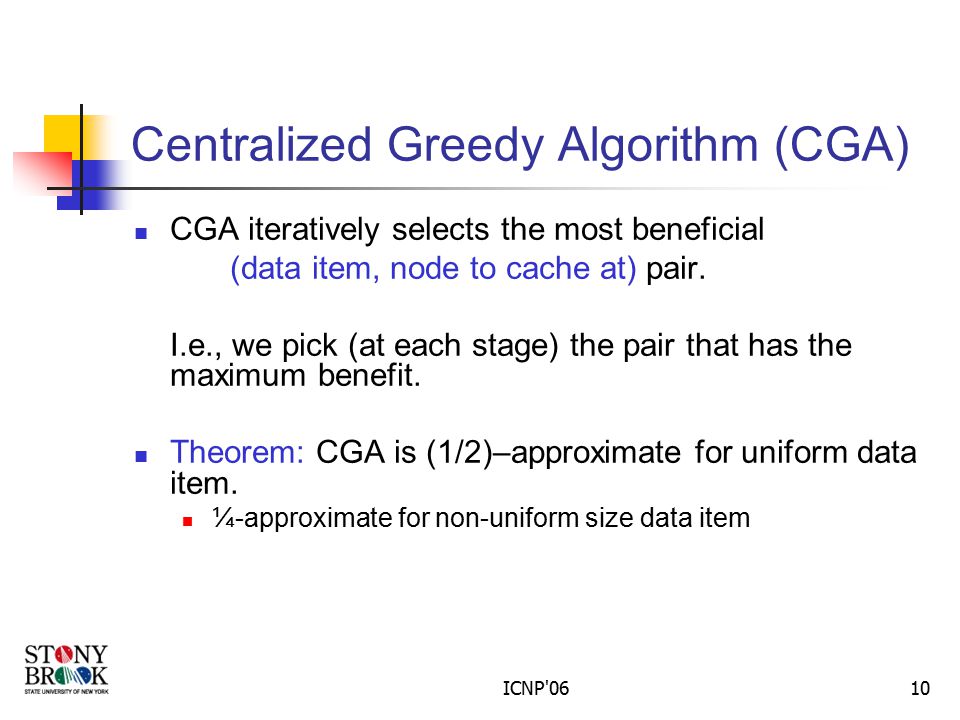 Centralized Greedy Algorithm (CGA)

- CGA iteratively selects the most beneficial (data item, node to cache at) pair.

I.e., we pick (at each stage) the pair that has the maximum benefit.

- Theorem: CGA is (1/2)–approximate for uniform data item.
  - ¼-approximate for non-uniform size data item

STONY BROOK
STATE UNIVERSITY OF NEW YORK

ICNP'06

10